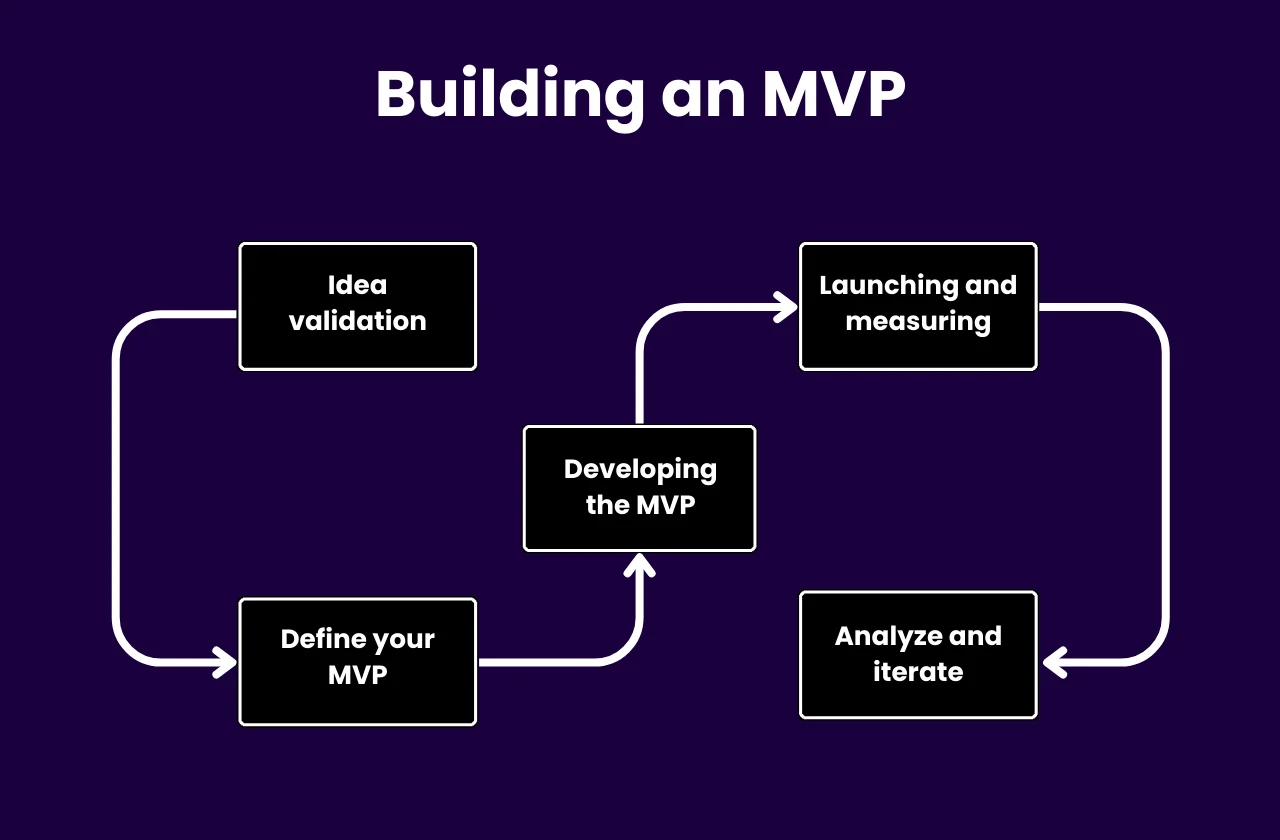 Building an MVP

Idea validation

Define your MVP

Developing the MVP

Launching and measuring

Analyze and iterate